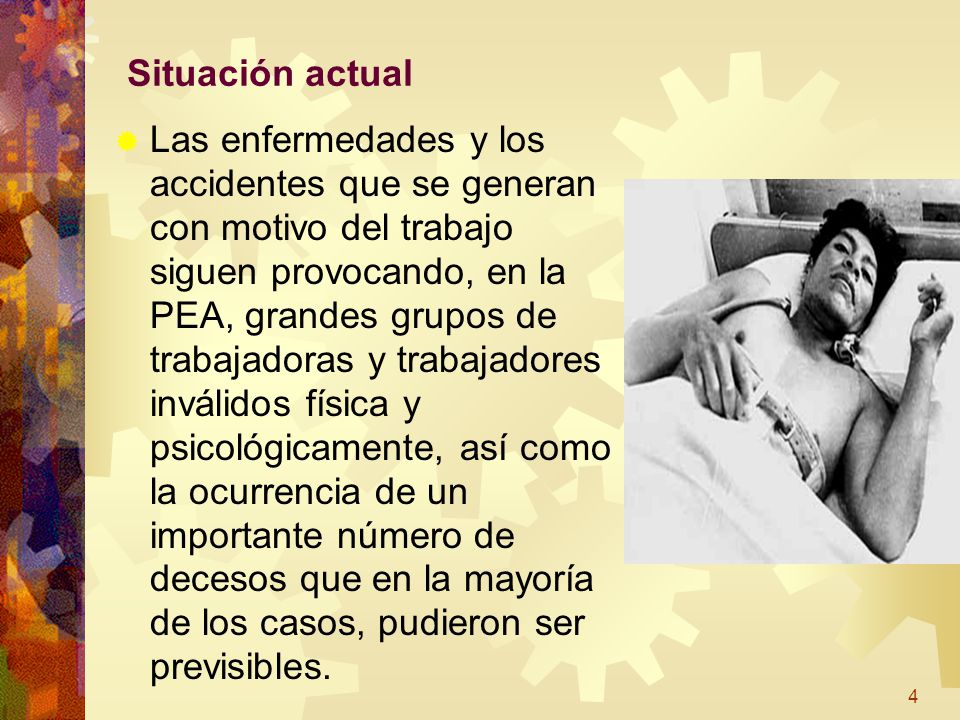 Situación actual

Las enfermedades y los accidentes que se generan con motivo del trabajo siguen provocando, en la PEA, grandes grupos de trabajadoras y trabajadores inválidos física y psicológicamente, así como la ocurrencia de un importante número de decesos que en la mayoría de los casos, pudieron ser previsibles.

4